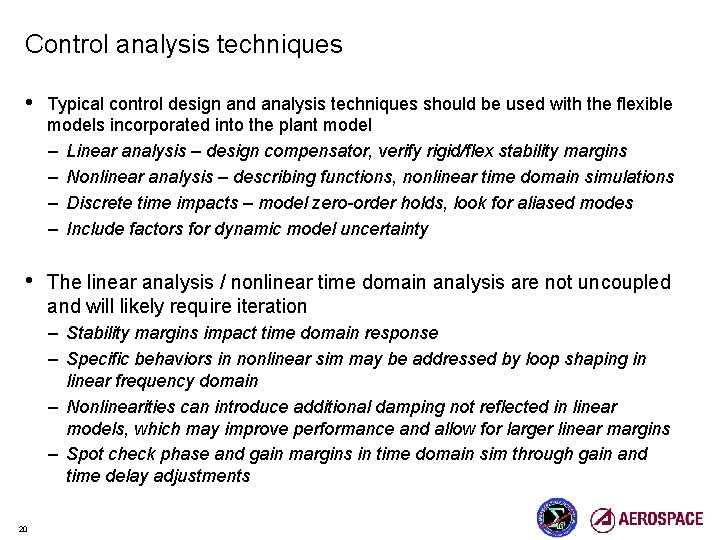 Control analysis techniques

• Typical control design and analysis techniques should be used with the flexible models incorporated into the plant model

– Linear analysis – design compensator, verify rigid/flex stability margins

– Nonlinear analysis – describing functions, nonlinear time domain simulations

– Discrete time impacts – model zero-order holds, look for aliased modes

– Include factors for dynamic model uncertainty

• The linear analysis / nonlinear time domain analysis are not uncoupled and will likely require iteration

– Stability margins impact time domain response

– Specific behaviors in nonlinear sim may be addressed by loop shaping in linear frequency domain

– Nonlinearities can introduce additional damping not reflected in linear models, which may improve performance and allow for larger linear margins

– Spot check phase and gain margins in time domain sim through gain and time delay adjustments

20

AEROSPACE